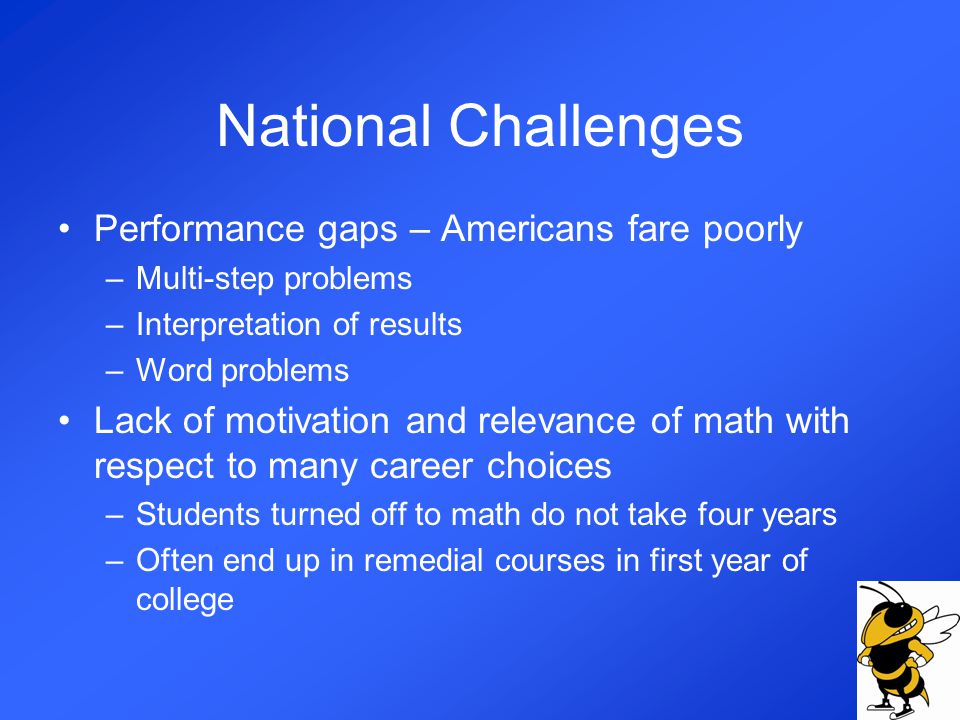 National Challenges

• Performance gaps – Americans fare poorly
– Multi-step problems
– Interpretation of results
– Word problems

• Lack of motivation and relevance of math with respect to many career choices
– Students turned off to math do not take four years
– Often end up in remedial courses in first year of college